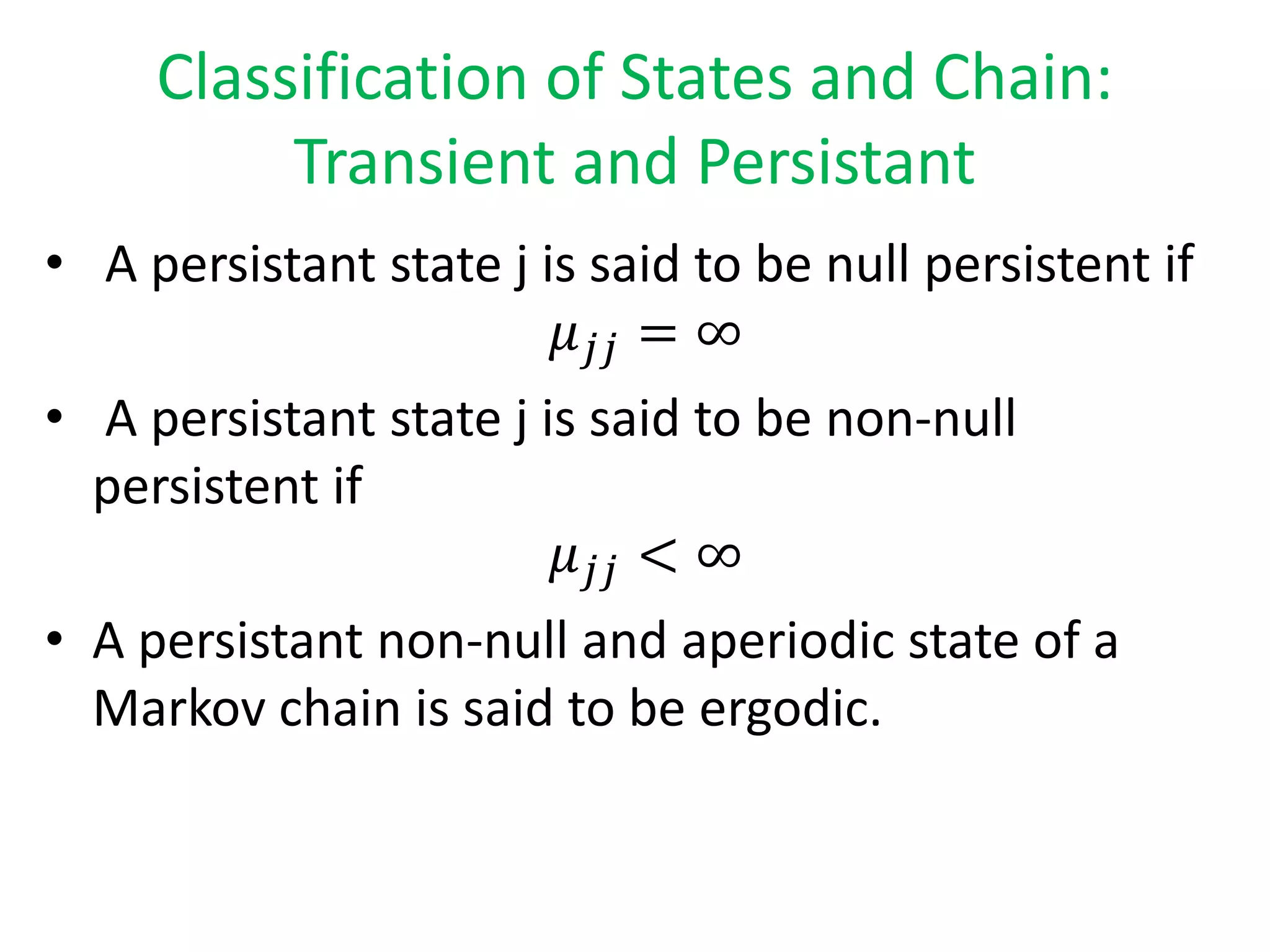 Classification of States and Chain: Transient and Persistant

• A persistant state j is said to be null persistent if
$\mu_{jj} = \infty$

• A persistant state j is said to be non-null persistent if
$\mu_{jj} < \infty$

• A persistant non-null and aperiodic state of a Markov chain is said to be ergodic.